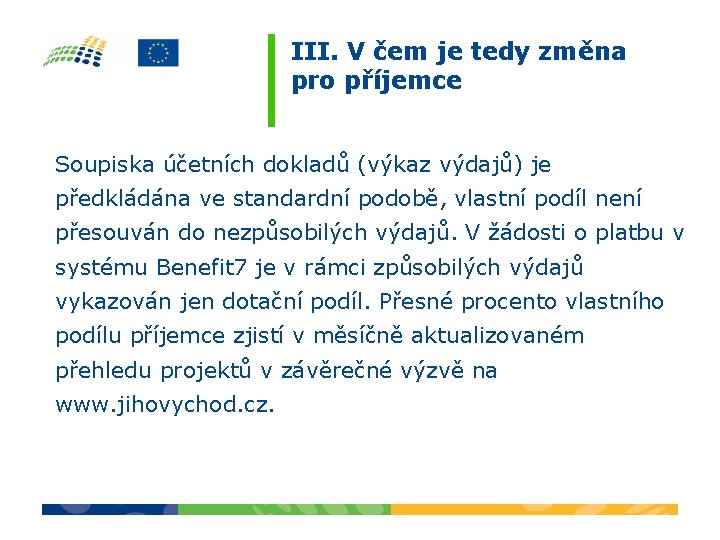 III. V čem je tedy změna pro příjemce

Soupiska účetních dokladů (výkaz výdajů) je předkládána ve standardní podobě, vlastní podíl není přesouván do nezpůsobilých výdajů. V žádosti o platbu v systému Benefit7 je v rámci způsobilých výdajů vykazován jen dotační podíl. Přesné procento vlastního podílu příjemce zjistí v měsíčně aktualizovaném přehledu projektů v závěrečné výzvě na www.jihovychod.cz.